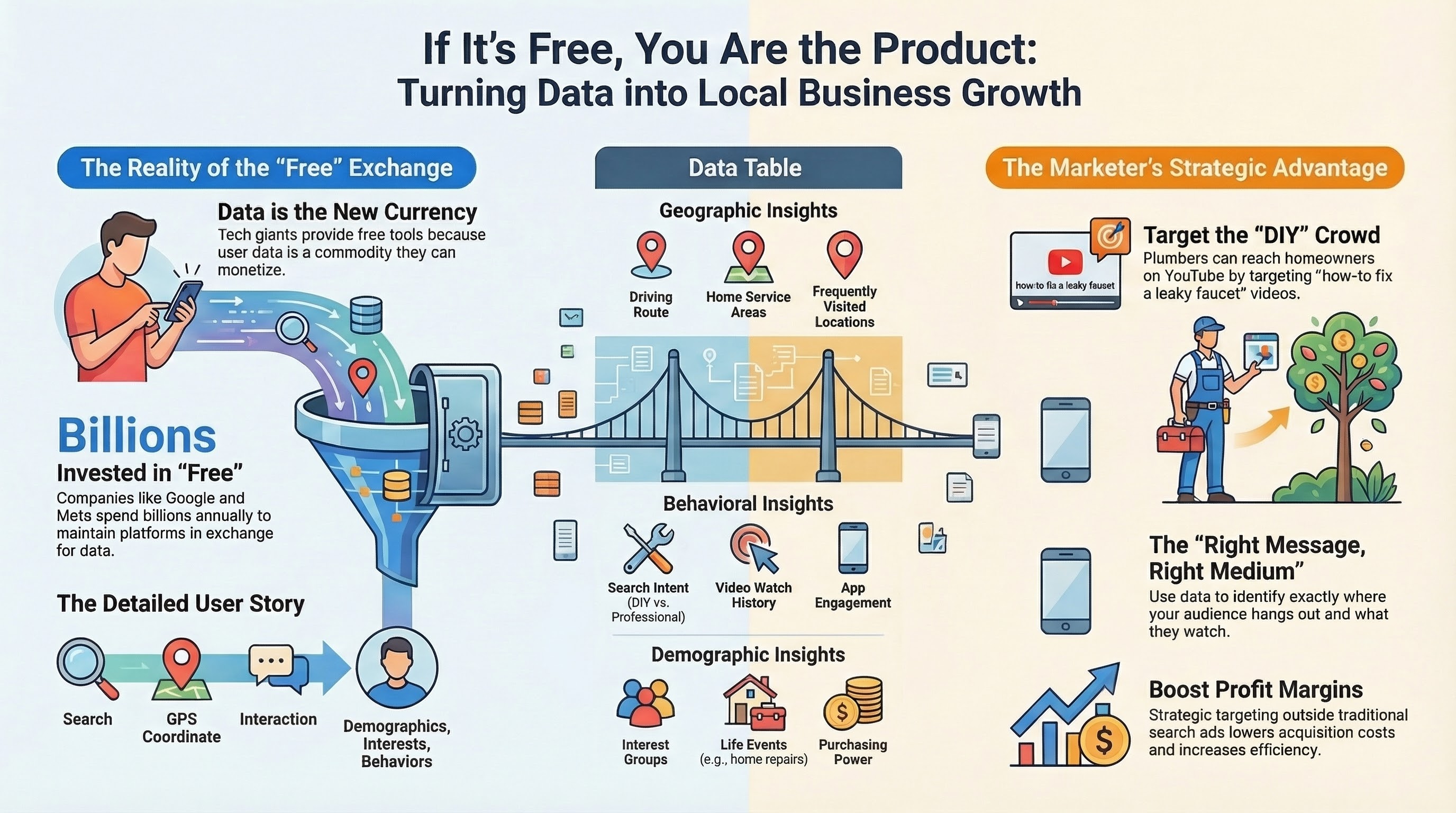 If It's Free, You Are the Product:
Turning Data into Local Business Growth

The Reality of the "Free" Exchange

Data is the New Currency
Tech giants provide free tools because user data is a commodity they can monetize.

Billions
Invested in "Free"
Companies like Google and Mets spend billions annually to maintain platforms in exchange for data.

The Detailed User Story

Search
GPS Coordinate
Interaction
Demographics, Interests, Behaviors

Data Table

Geographic Insights
Driving Route
Home Service Areas
Frequently Visited Locations

Behavioral Insights
Search Intent (DIY vs. Professional)
Video Watch History
App Engagement

Demographic Insights
Interest Groups
Life Events (e.g., home repairs)
Purchasing Power

The Marketer's Strategic Advantage

how to fla a leaky fauset

Target the "DIY" Crowd
Plumbers can reach homeowners on YouTube by targeting "how-to fix a leaky faucet" videos.

The "Right Message, Right Medium"
Use data to identify exactly where your audience hangs out and what they watch.

Boost Profit Margins
Strategic targeting outside traditional search ads lowers acquisition costs and increases efficiency.